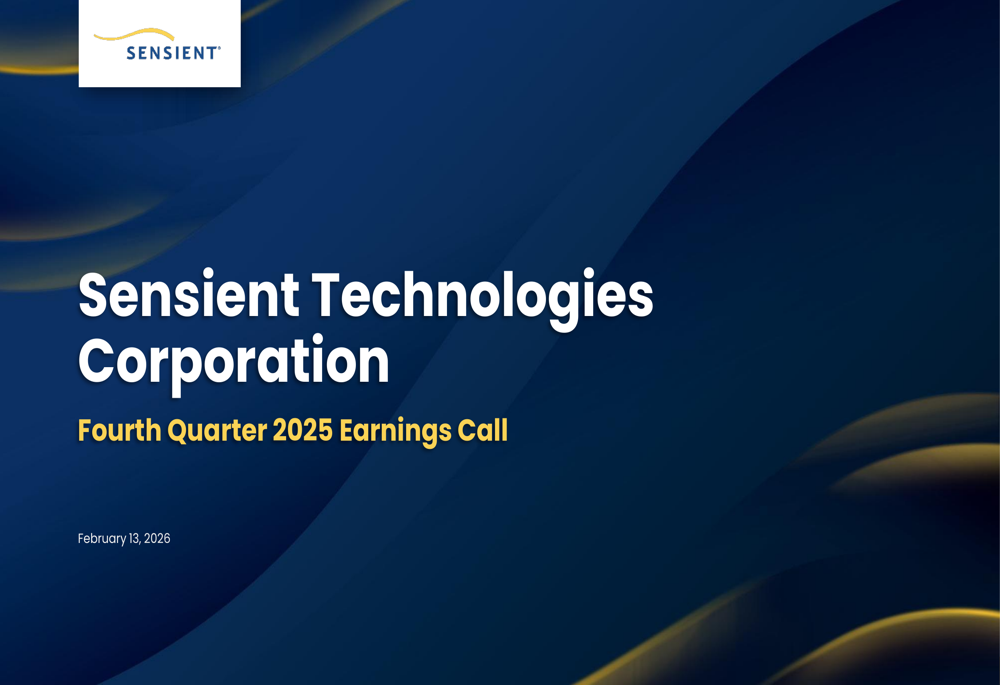 SENSIENT®

Sensient Technologies Corporation

Fourth Quarter 2025 Earnings Call

February 13, 2026